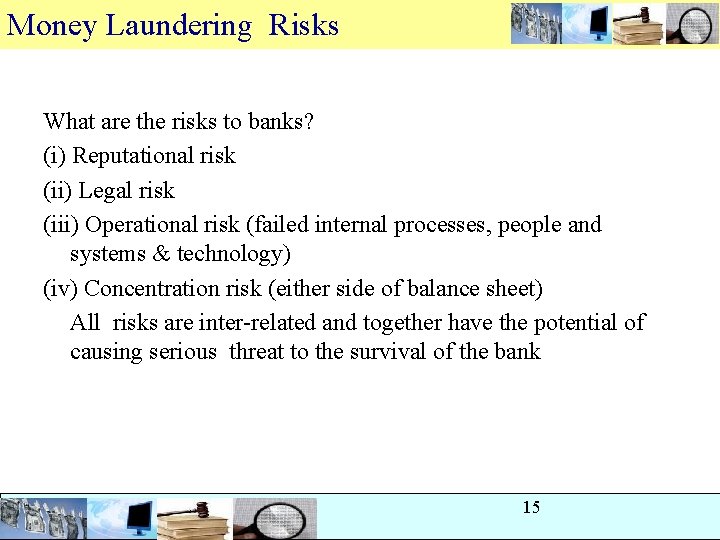 Money Laundering Risks

What are the risks to banks?

(i) Reputational risk

(ii) Legal risk

(iii) Operational risk (failed internal processes, people and systems & technology)

(iv) Concentration risk (either side of balance sheet)

All risks are inter-related and together have the potential of causing serious threat to the survival of the bank

15